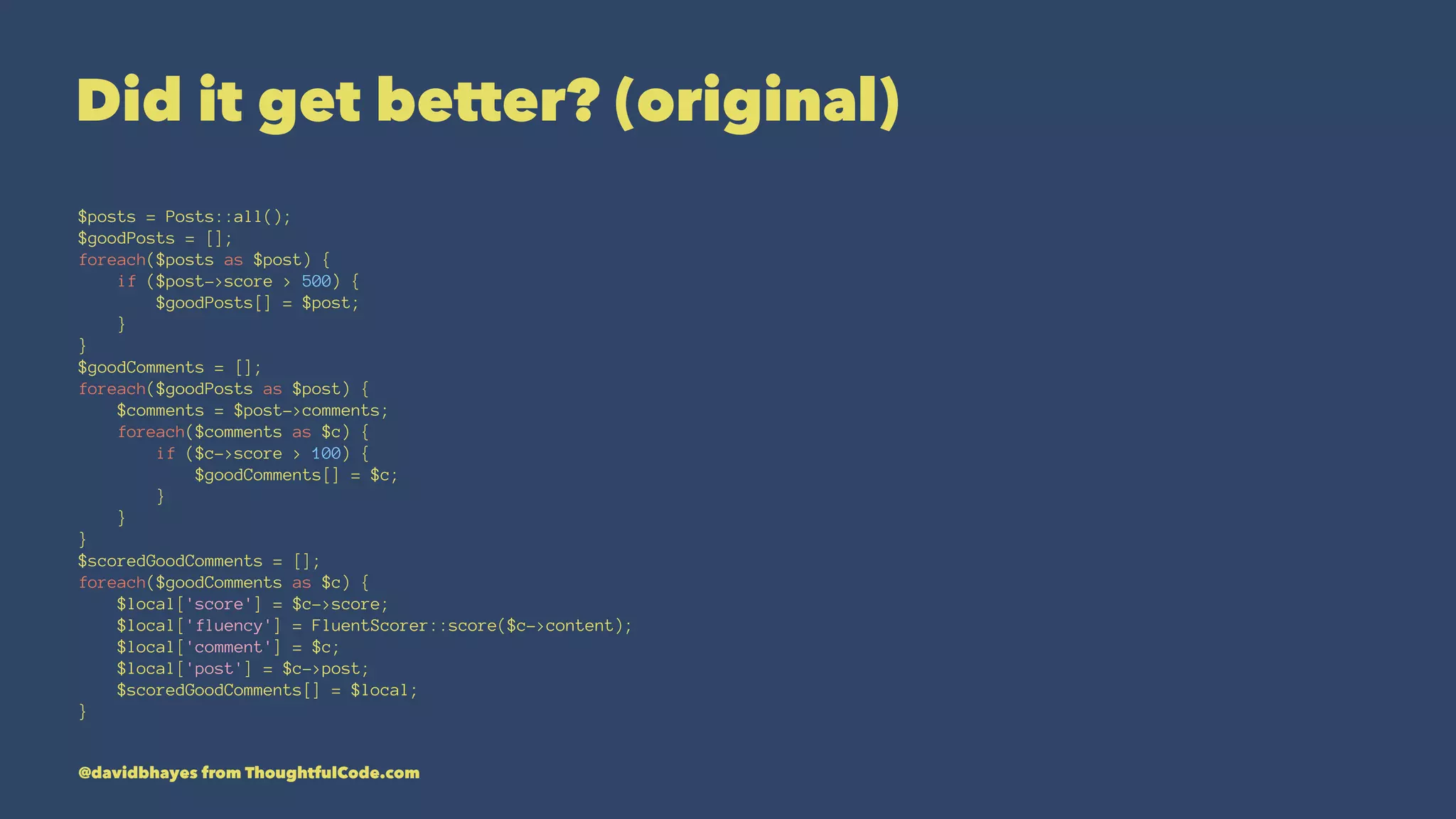 Did it get better? (original)

$posts = Posts::all();
$goodPosts = [];
foreach($posts as $post) {
    if ($post->score > 500) {
        $goodPosts[] = $post;
    }
}
$goodComments = [];
foreach($goodPosts as $post) {
    $comments = $post->comments;
    foreach($comments as $c) {
        if ($c->score > 100) {
            $goodComments[] = $c;
        }
    }
}
$scoredGoodComments = [];
foreach($goodComments as $c) {
    $local['score'] = $c->score;
    $local['fluency'] = FluentScorer::score($c->content);
    $local['comment'] = $c;
    $local['post'] = $c->post;
    $scoredGoodComments[] = $local;
}

@davidbhayes from ThoughtfulCode.com